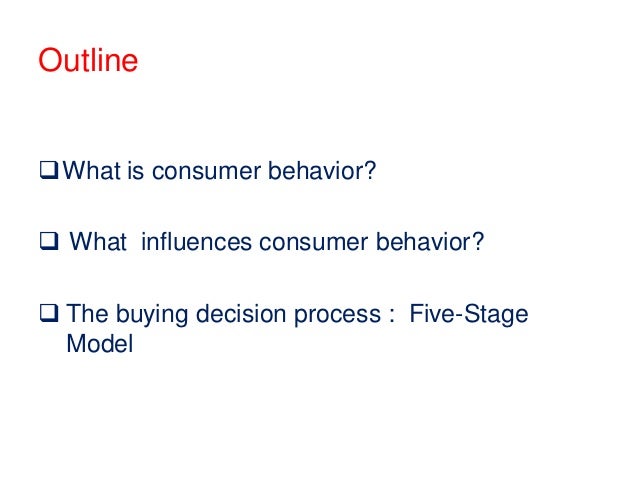 Outline

❑ What is consumer behavior?

❑ What influences consumer behavior?

❑ The buying decision process : Five-Stage Model